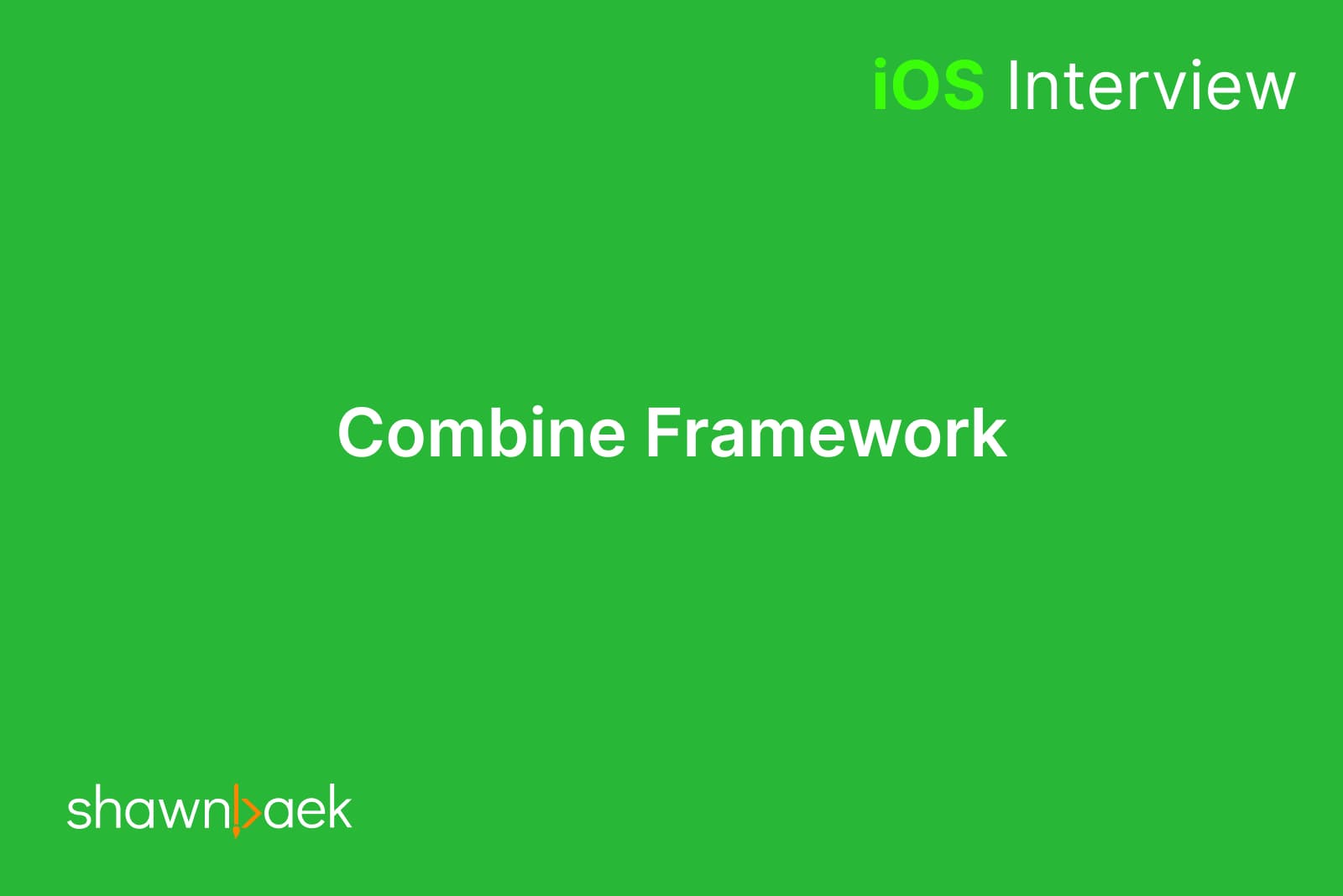 iOS Interview

Combine Framework

shawnbaek